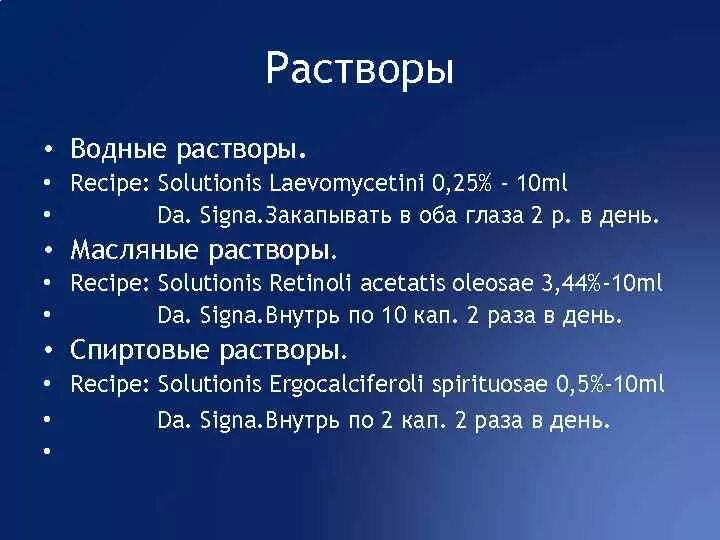 Растворы

• Водные растворы.
• Recipe: Solutionis Laevomycetini 0,25% - 10ml
• Da. Signa.Закапывать в оба глаза 2 р. в день.
• Масляные растворы.
• Recipe: Solutionis Retinoli acetatis oleosae 3,44%-10ml
• Da. Signa.Внутрь по 10 кап. 2 раза в день.
• Спиртовые растворы.
• Recipe: Solutionis Ergocalciferoli spirituosae 0,5%-10ml
• Da. Signa.Внутрь по 2 кап. 2 раза в день.
•